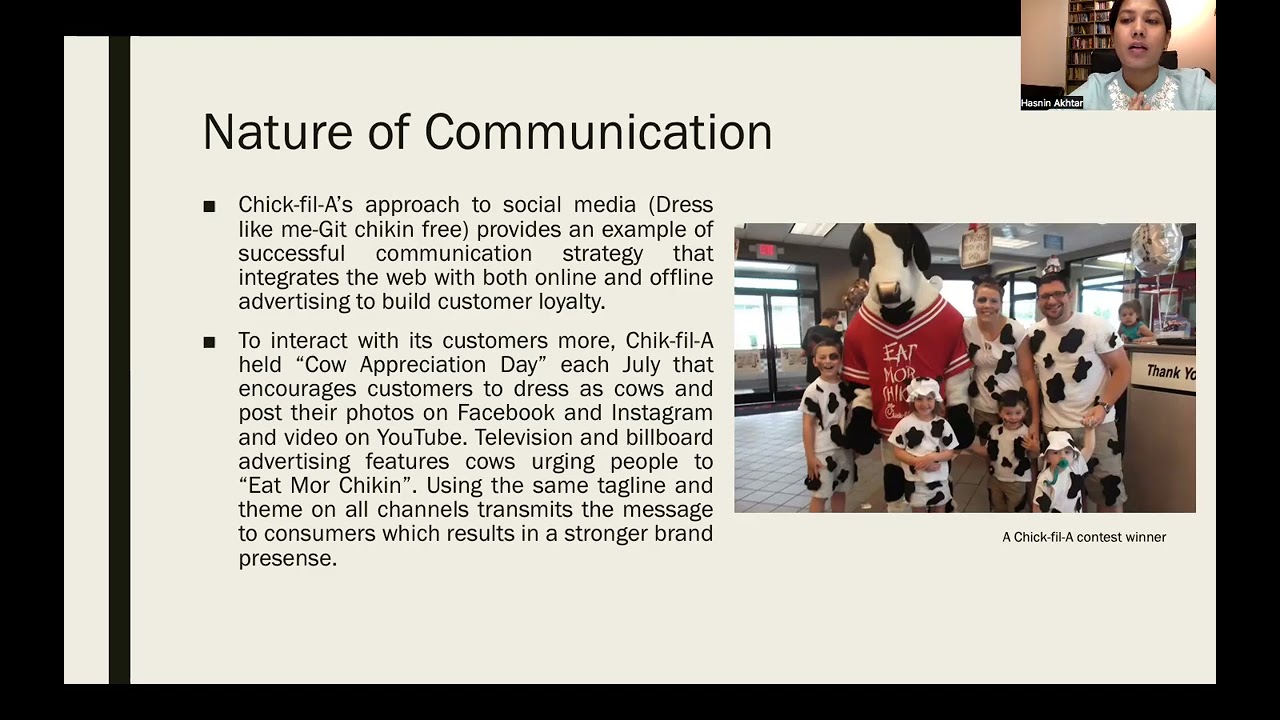 Hasnin Akhtar

Nature of Communication

■ Chick-fil-A's approach to social media (Dress like me-Git chikin free) provides an example of successful communication strategy that integrates the web with both online and offline advertising to build customer loyalty.

■ To interact with its customers more, Chik-fil-A held "Cow Appreciation Day" each July that encourages customers to dress as cows and post their photos on Facebook and Instagram and video on YouTube. Television and billboard advertising features cows urging people to "Eat Mor Chikin". Using the same tagline and theme on all channels transmits the message to consumers which results in a stronger brand presense.

EAT MOR CHIKIN

Thank Yo

A Chick-fil-A contest winner